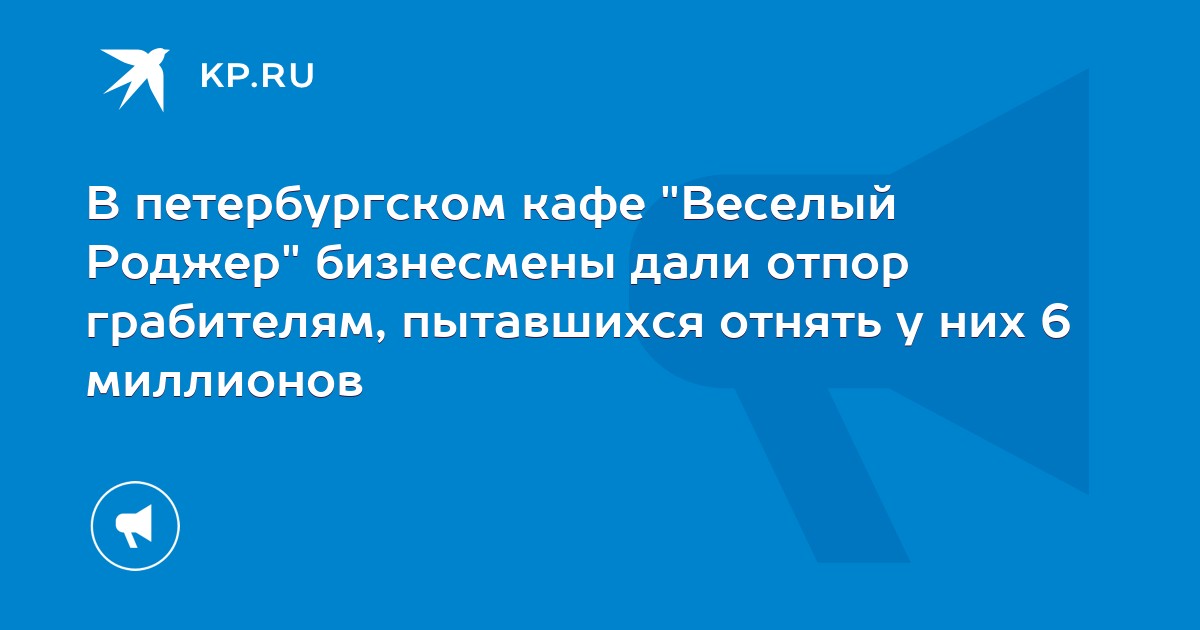 KP.RU

В петербургском кафе "Веселый Роджер" бизнесмены дали отпор грабителям, пытавшихся отнять у них 6 миллионов